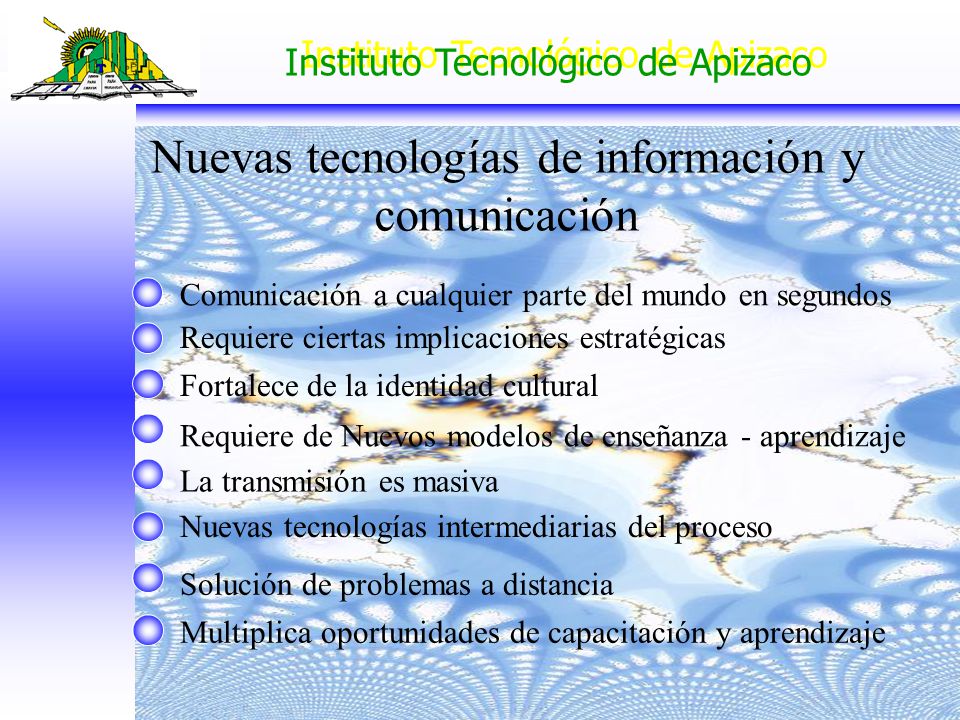 Instituto Tecnológico de Apizaco

Nuevas tecnologías de información y comunicación

Comunicación a cualquier parte del mundo en segundos
Requiere ciertas implicaciones estratégicas
Fortalece de la identidad cultural
Requiere de Nuevos modelos de enseñanza - aprendizaje
La transmisión es masiva
Nuevas tecnologías intermediarias del proceso
Solución de problemas a distancia
Multiplica oportunidades de capacitación y aprendizaje